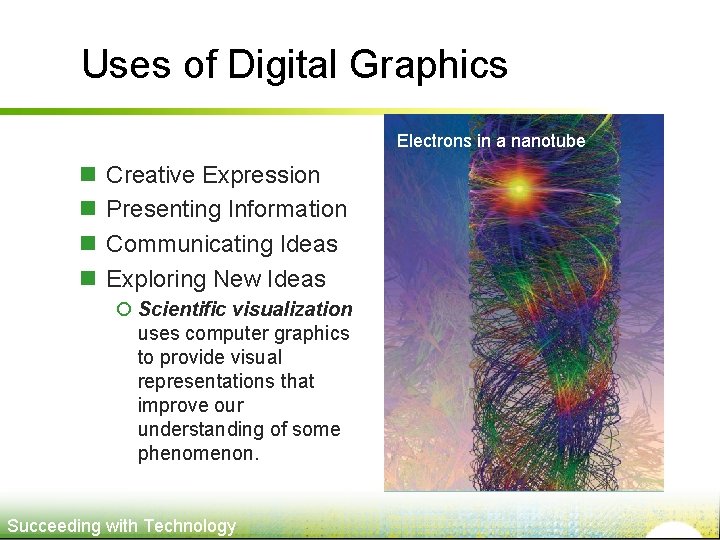 Uses of Digital Graphics

Creative Expression
Presenting Information
Communicating Ideas
Exploring New Ideas
Scientific visualization uses computer graphics to provide visual representations that improve our understanding of some phenomenon.

Electrons in a nanotube

Succeeding with Technology